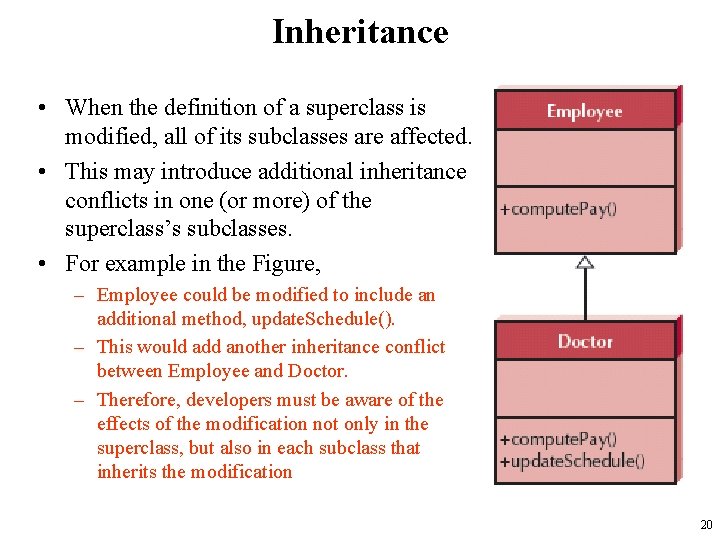 Inheritance

• When the definition of a superclass is modified, all of its subclasses are affected.

• This may introduce additional inheritance conflicts in one (or more) of the superclass's subclasses.

• For example in the Figure,

– Employee could be modified to include an additional method, updateSchedule().

– This would add another inheritance conflict between Employee and Doctor.

– Therefore, developers must be aware of the effects of the modification not only in the superclass, but also in each subclass that inherits the modification

Employee

+computePay()

Doctor

+computePay()
+updateSchedule()

20